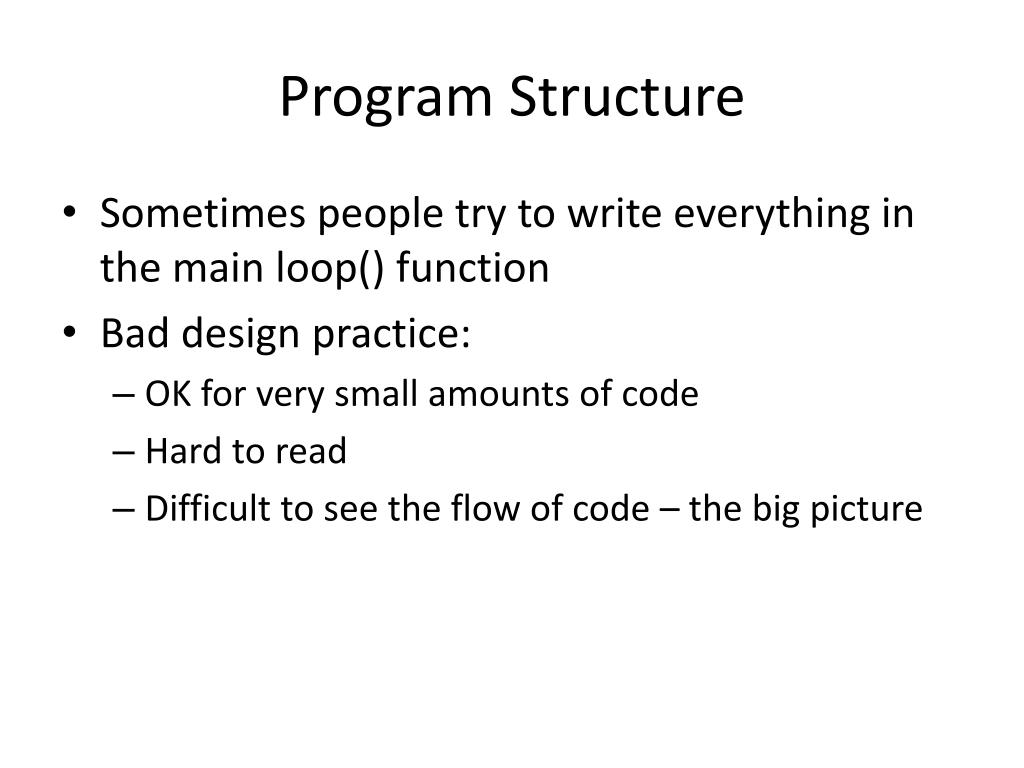 Program Structure

• Sometimes people try to write everything in the main loop() function
• Bad design practice:
– OK for very small amounts of code
– Hard to read
– Difficult to see the flow of code – the big picture